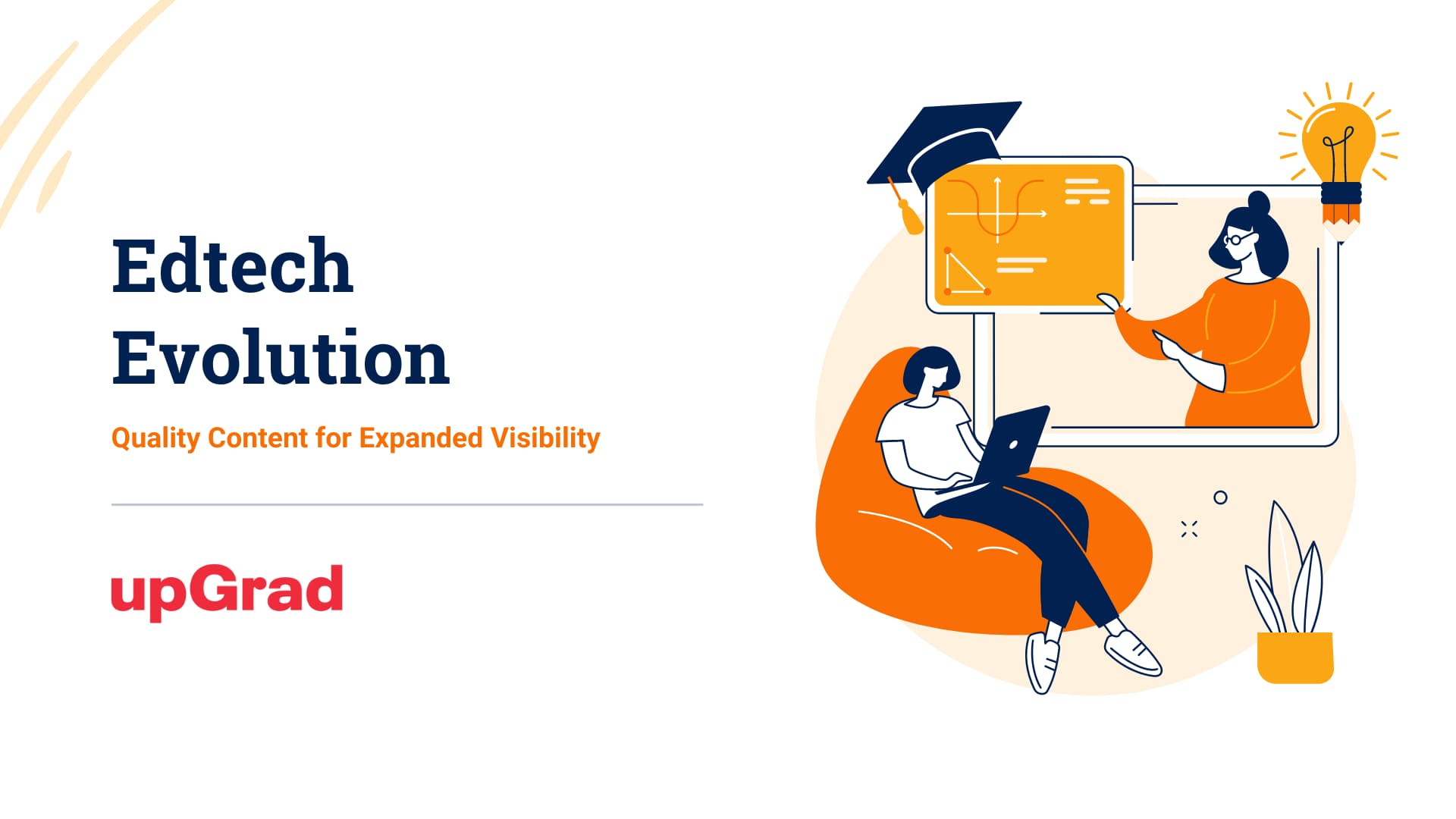 Edtech Evolution

Quality Content for Expanded Visibility

upGrad